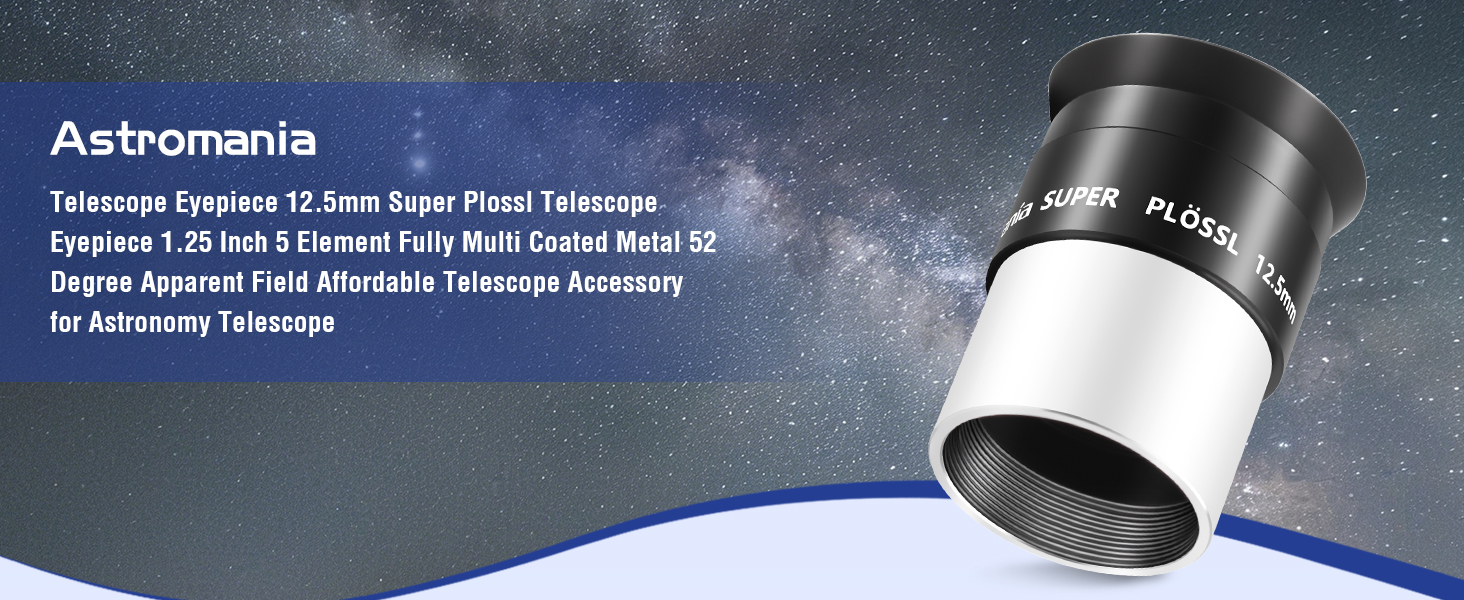 Astromania

Telescope Eyepiece 12.5mm Super Plossl Telescope Eyepiece 1.25 Inch 5 Element Fully Multi Coated Metal 52 Degree Apparent Field Affordable Telescope Accessory for Astronomy Telescope

nia SUPER PLÖSSL 12.5mm